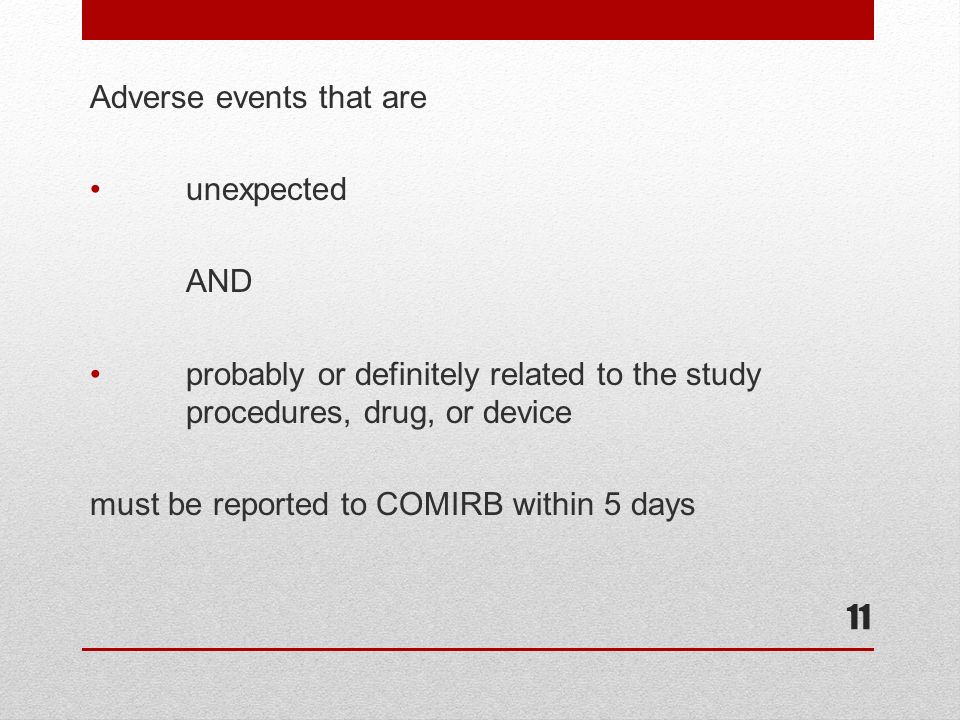 Adverse events that are

• unexpected

AND

• probably or definitely related to the study procedures, drug, or device

must be reported to COMIRB within 5 days

11